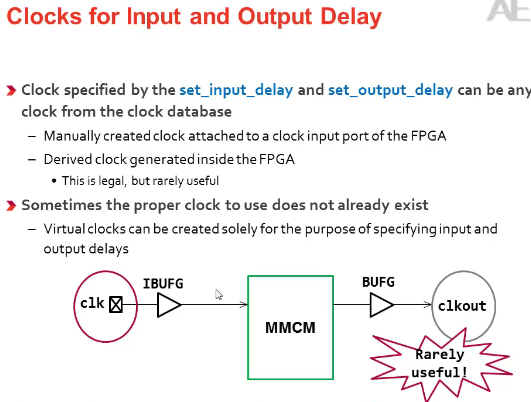 Clocks for Input and Output Delay

AE

Clock specified by the set_input_delay and set_output_delay can be any clock from the clock database

– Manually created clock attached to a clock input port of the FPGA

– Derived clock generated inside the FPGA

• This is legal, but rarely useful

Sometimes the proper clock to use does not already exist

– Virtual clocks can be created solely for the purpose of specifying input and output delays

clk

IBUFG

MMCM

BUFG

clkout

Rarely useful!